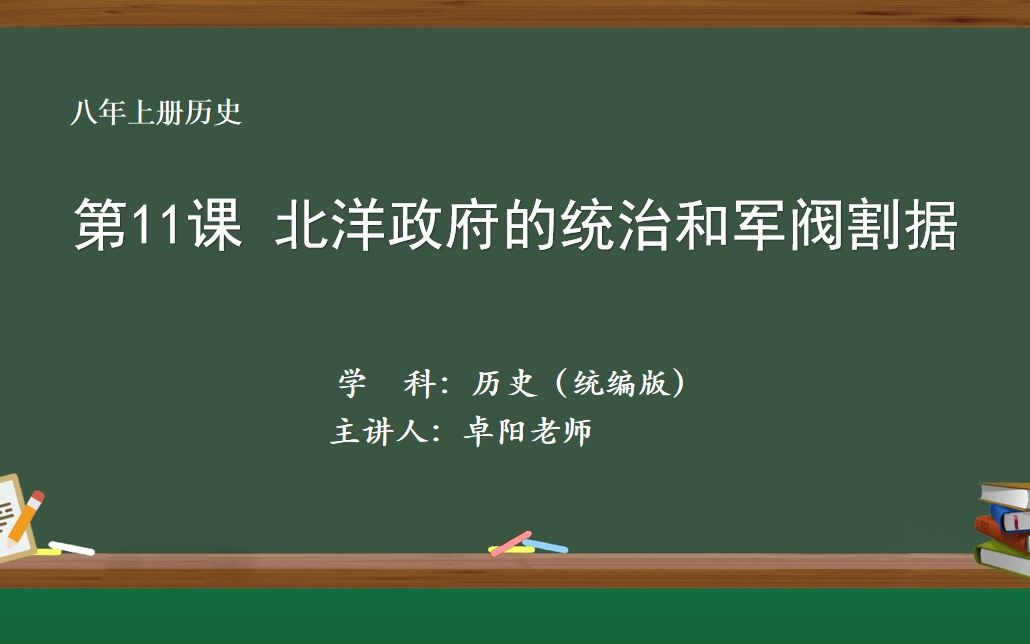 八年上册历史

第11课 北洋政府的统治和军阀割据

学 科：历史（统编版）
主讲人：卓阳老师